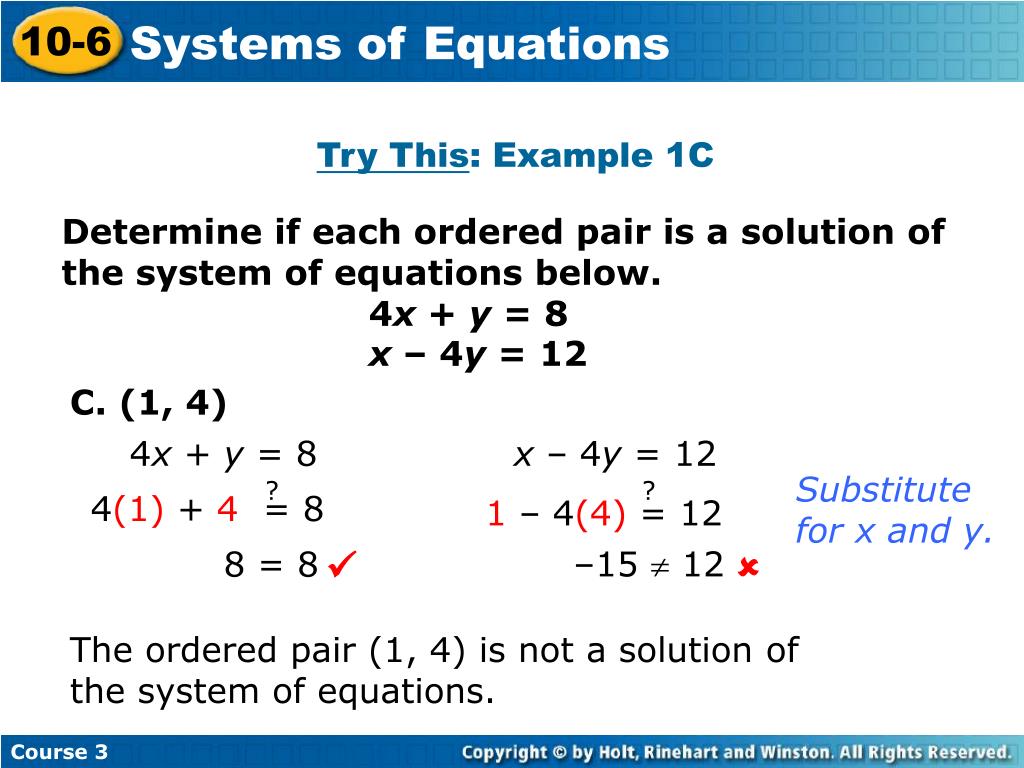 10-6 Systems of Equations

Try This: Example 1C

Determine if each ordered pair is a solution of the system of equations below.

$4x + y = 8$
$x - 4y = 12$

C. (1, 4)

$4x + y = 8$

$4(1) + 4 \stackrel{?}{=} 8$

$8 = 8$ ✓

$x - 4y = 12$

$1 - 4(4) \stackrel{?}{=} 12$

$-15 \neq 12$ ✗

Substitute for x and y.

The ordered pair (1, 4) is not a solution of the system of equations.

Course 3

Copyright © by Holt, Rinehart and Winston. All Rights Reserved.